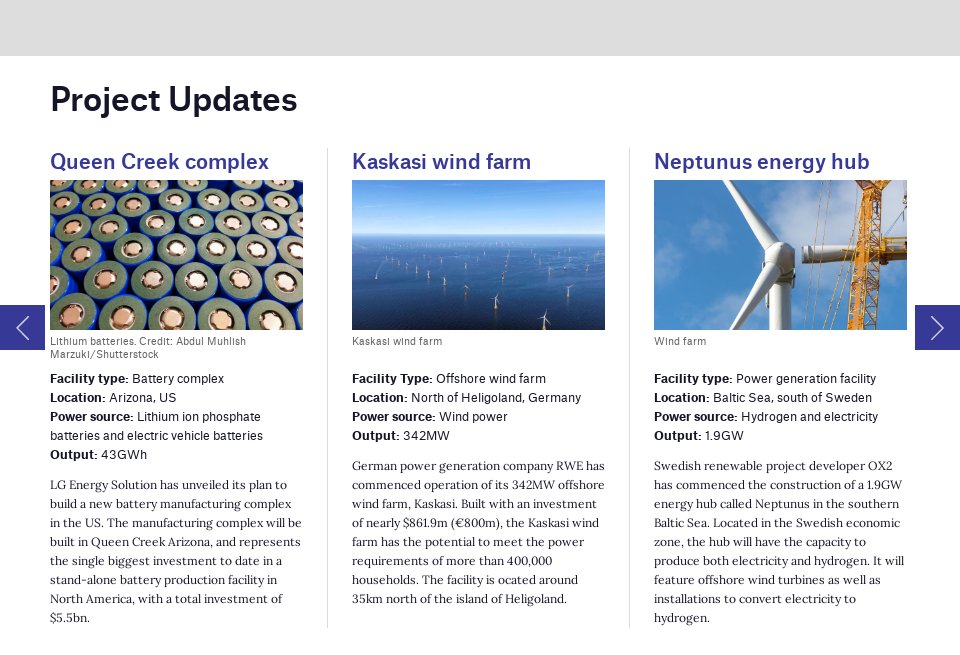 Project Updates

Queen Creek complex

Lithium batteries. Credit: Abdul Muhlish Marzuki/Shutterstock

**Facility type:** Battery complex
**Location:** Arizona, US
**Power source:** Lithium ion phosphate batteries and electric vehicle batteries
**Output:** 43GWh

LG Energy Solution has unveiled its plan to build a new battery manufacturing complex in the US. The manufacturing complex will be built in Queen Creek Arizona, and represents the single biggest investment to date in a stand-alone battery production facility in North America, with a total investment of $5.5bn.

Kaskasi wind farm

Kaskasi wind farm

**Facility Type:** Offshore wind farm
**Location:** North of Heligoland, Germany
**Power source:** Wind power
**Output:** 342MW

German power generation company RWE has commenced operation of its 342MW offshore wind farm, Kaskasi. Built with an investment of nearly $861.9m (€800m), the Kaskasi wind farm has the potential to meet the power requirements of more than 400,000 households. The facility is ocated around 35km north of the island of Heligoland.

Neptunus energy hub

Wind farm

**Facility type:** Power generation facility
**Location:** Baltic Sea, south of Sweden
**Power source:** Hydrogen and electricity
**Output:** 1.9GW

Swedish renewable project developer OX2 has commenced the construction of a 1.9GW energy hub called Neptunus in the southern Baltic Sea. Located in the Swedish economic zone, the hub will have the capacity to produce both electricity and hydrogen. It will feature offshore wind turbines as well as installations to convert electricity to hydrogen.